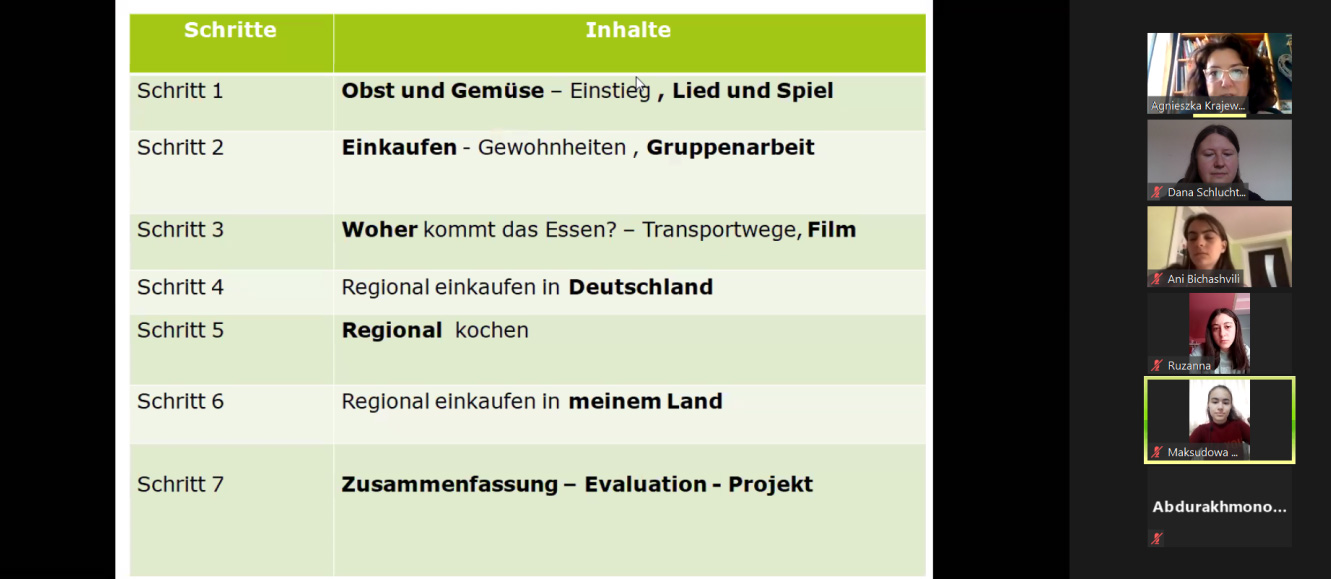 | Schritte | Inhalte |
|---|---|
| Schritt 1 | **Obst und Gemüse** – Einstieg **, Lied und Spiel** |
| Schritt 2 | **Einkaufen** - Gewohnheiten , **Gruppenarbeit** |
| Schritt 3 | **Woher** kommt das Essen? – Transportwege, **Film** |
| Schritt 4 | Regional einkaufen in **Deutschland** |
| Schritt 5 | **Regional** kochen |
| Schritt 6 | Regional einkaufen in **meinem Land** |
| Schritt 7 | **Zusammenfassung – Evaluation - Projekt** |

Agnieszka Krajew...

Dana Schlucht...

Ani Bichashvili

Ruzanna

Maksudowa ...

Abdurakhmono...